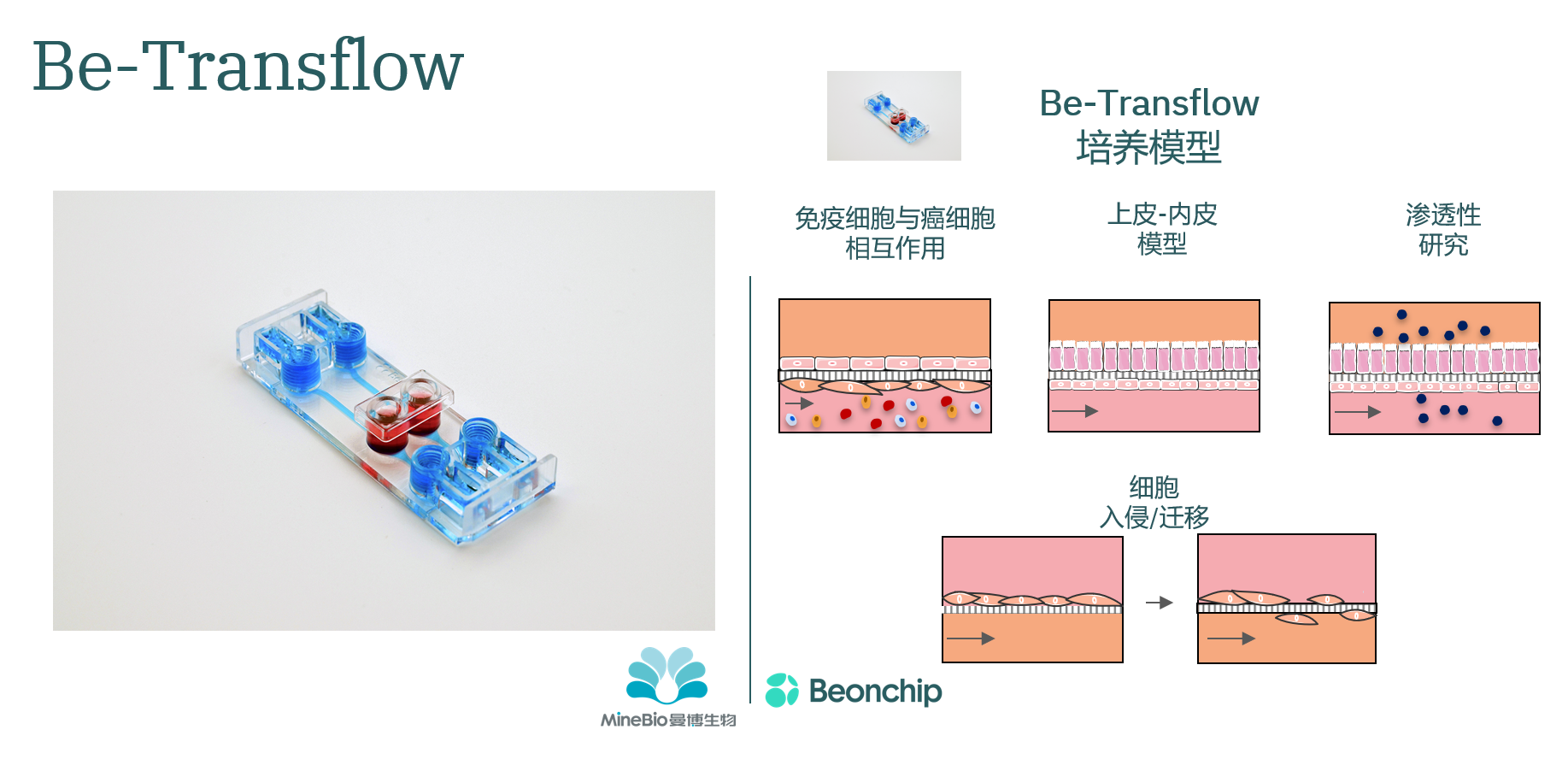 Be-Transflow

Be-Transflow
培养模型

免疫细胞与癌细胞
相互作用

上皮-内皮
模型

渗透性
研究

细胞
入侵/迁移

MineBio曼博生物

Beonchip